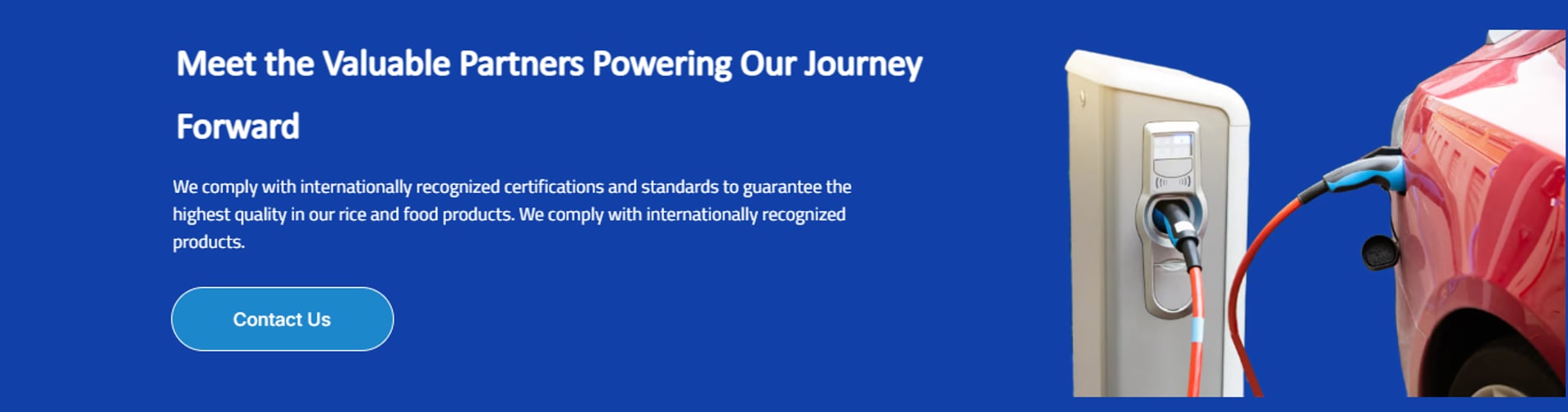 Meet the Valuable Partners Powering Our Journey Forward

We comply with internationally recognized certifications and standards to guarantee the highest quality in our rice and food products. We comply with internationally recognized products.

Contact Us